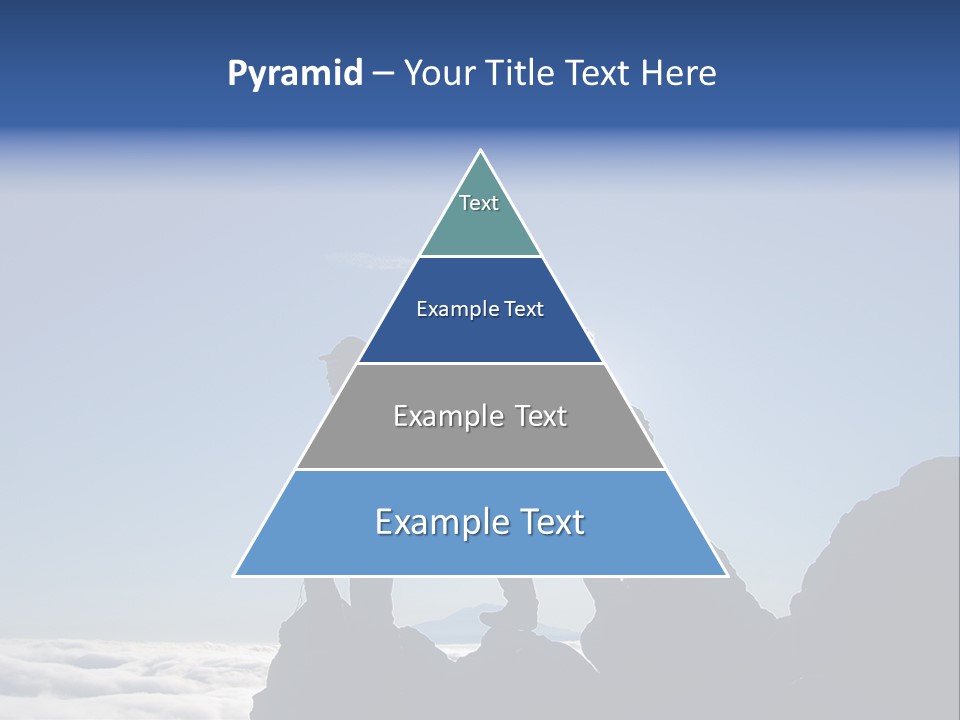 Pyramid – Your Title Text Here

Text

Example Text

Example Text

Example Text